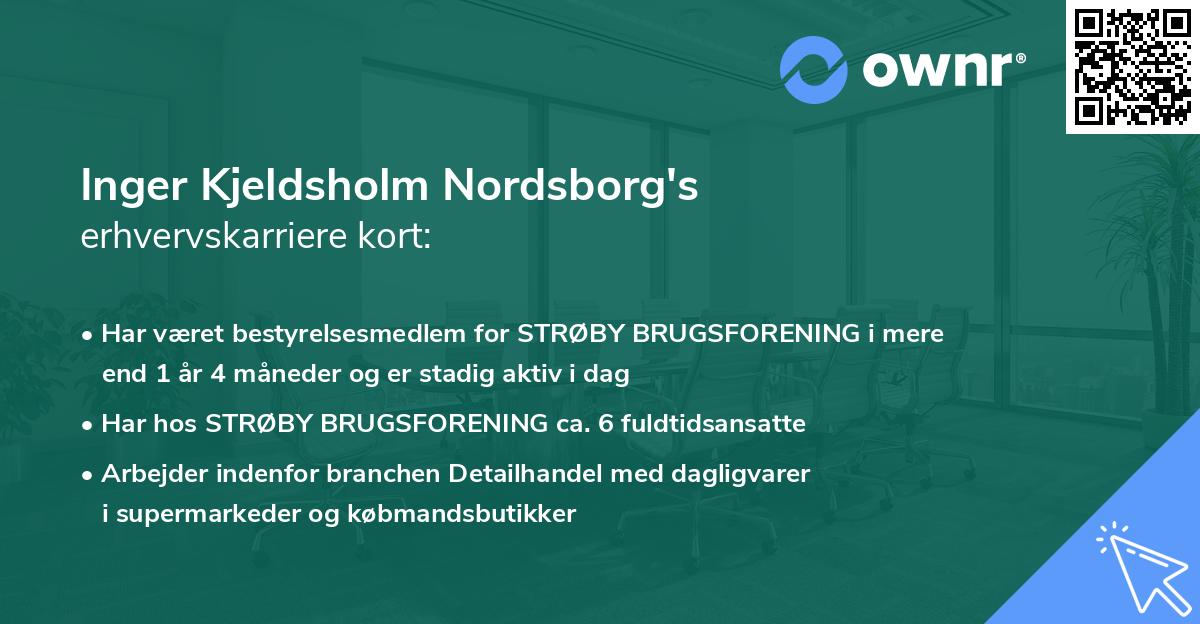 ownr®

Inger Kjeldsholm Nordsborg's
erhvervskarriere kort:

• Har været bestyrelsesmedlem for STRØBY BRUGSFORENING i mere end 1 år 4 måneder og er stadig aktiv i dag
• Har hos STRØBY BRUGSFORENING ca. 6 fuldtidsansatte
• Arbejder indenfor branchen Detailhandel med dagligvarer i supermarkeder og købmandsbutikker